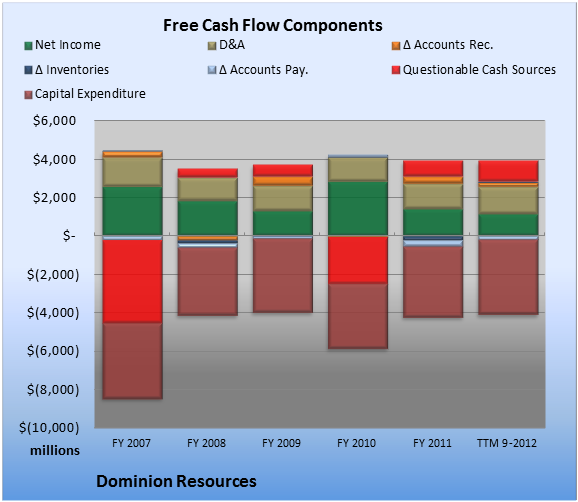 Free Cash Flow Components

Net Income
D&A
Δ Accounts Rec.
Δ Inventories
Δ Accounts Pay.
Questionable Cash Sources
Capital Expenditure

$6,000
$4,000
$2,000
$-
$(2,000)
$(4,000)
$(6,000)
$(8,000)
$(10,000)
millions

FY 2007
FY 2008
FY 2009
FY 2010
FY 2011
TTM 9-2012

Dominion Resources